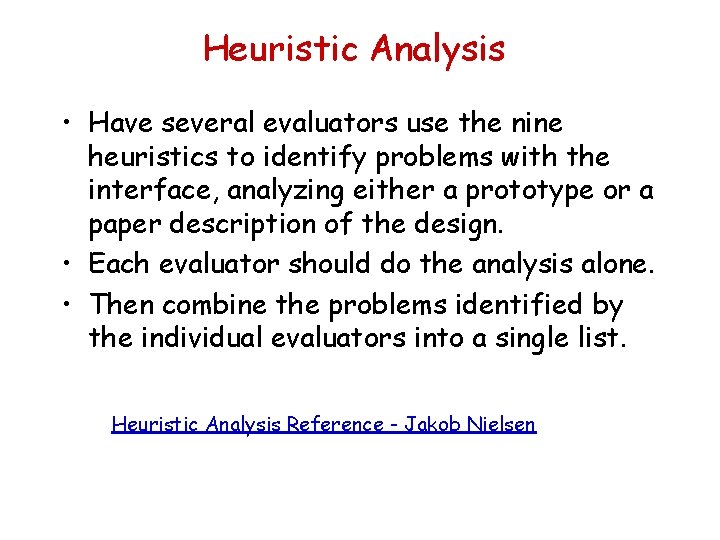 Heuristic Analysis

• Have several evaluators use the nine heuristics to identify problems with the interface, analyzing either a prototype or a paper description of the design.
• Each evaluator should do the analysis alone.
• Then combine the problems identified by the individual evaluators into a single list.

Heuristic Analysis Reference - Jakob Nielsen